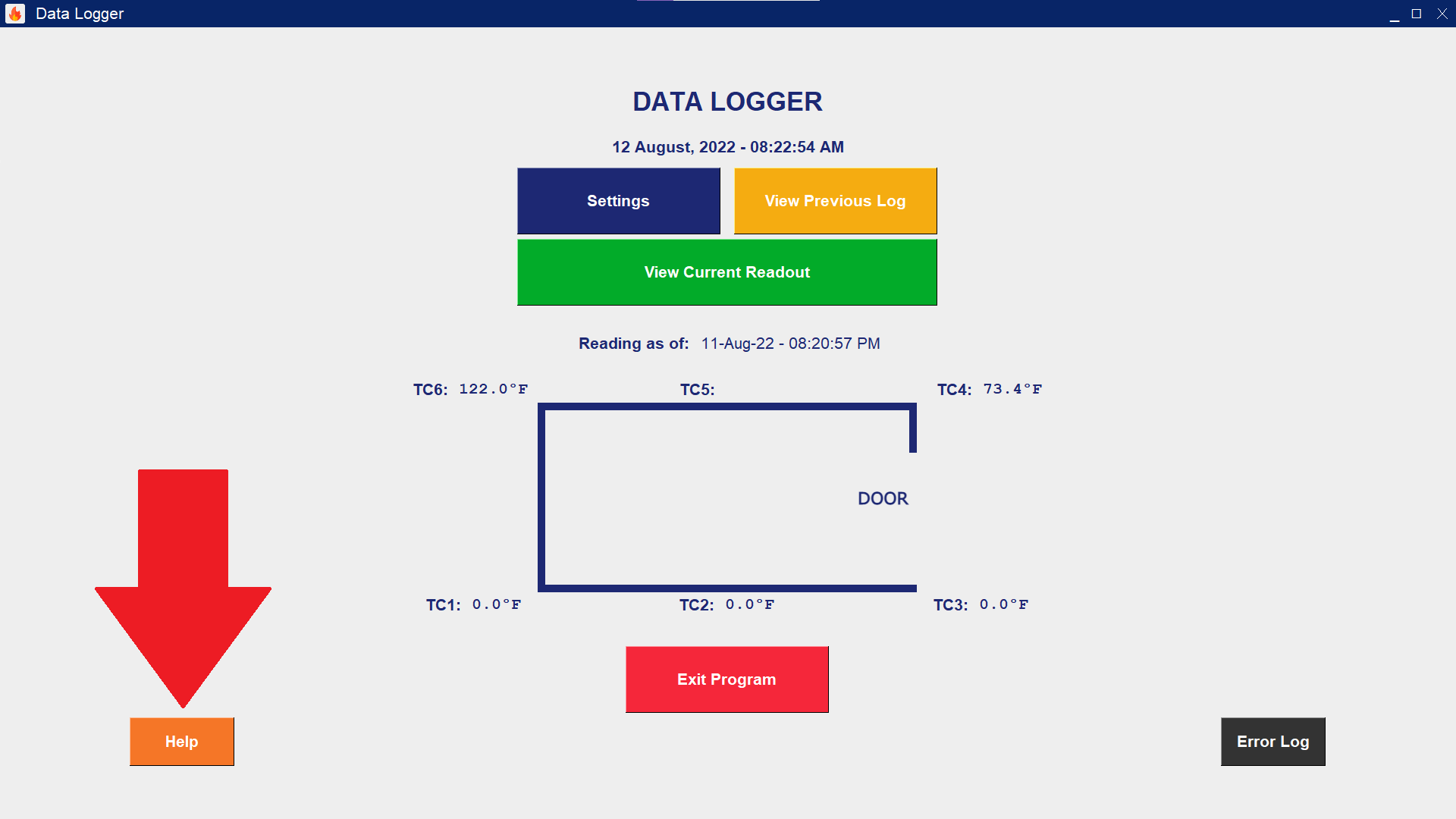 Data Logger

DATA LOGGER

12 August, 2022 - 08:22:54 AM

Settings

View Previous Log

View Current Readout

Reading as of: 11-Aug-22 - 08:20:57 PM

TC6: 122.0°F

TC5:

TC4: 73.4°F

DOOR

TC1: 0.0°F

TC2: 0.0°F

TC3: 0.0°F

Exit Program

Help

Error Log